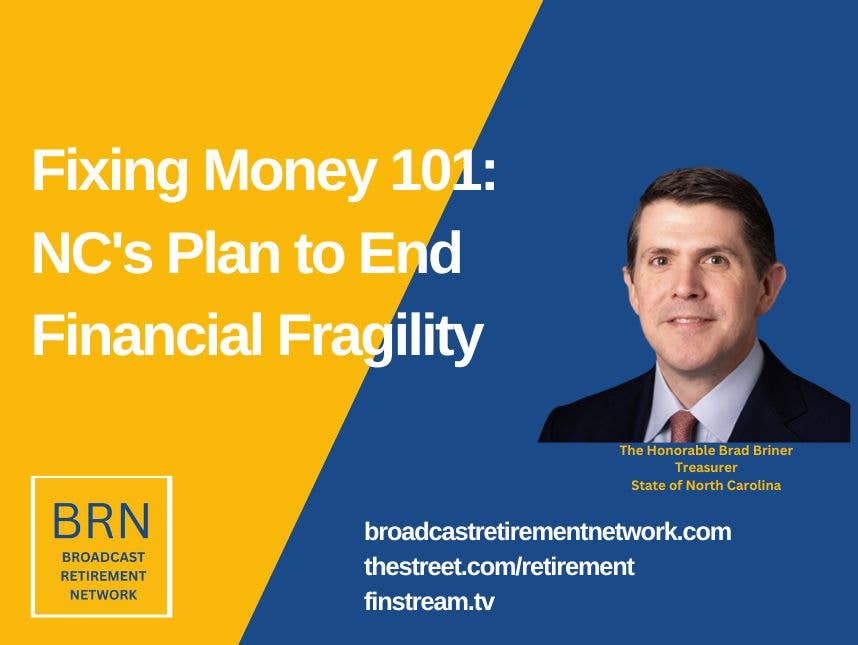 Fixing Money 101: NC's Plan to End Financial Fragility

The Honorable Brad Briner
Treasurer
State of North Carolina

BRN
BROADCAST RETIREMENT NETWORK

broadcastretirementnetwork.com
thestreet.com/retirement
finstream.tv